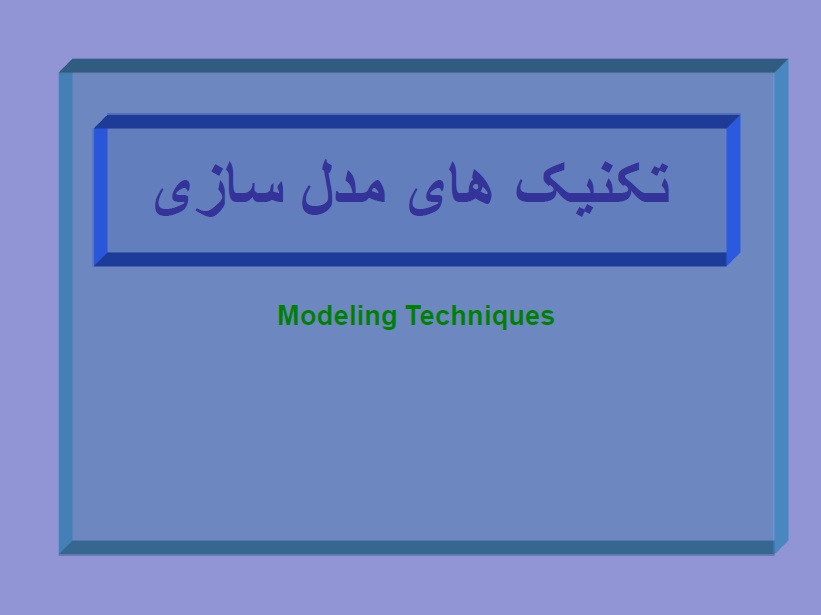 تکنیک های مدل سازی

Modeling Techniques